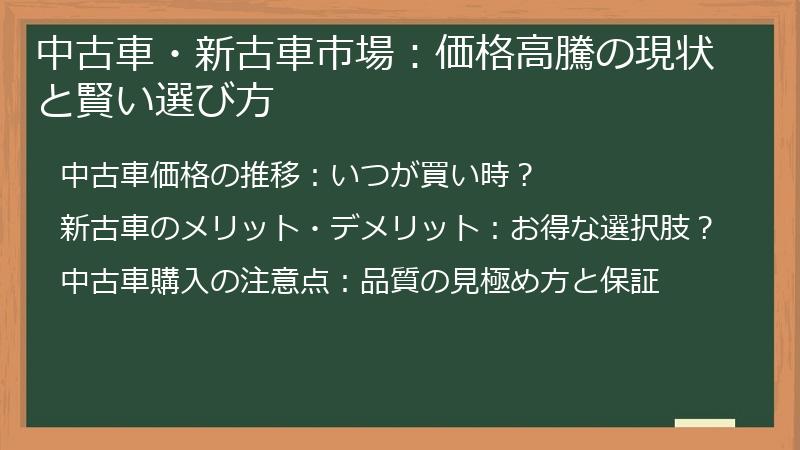 中古車・新古車市場：価格高騰の現状と賢い選び方

中古車価格の推移：いつが買い時？

新古車のメリット・デメリット：お得な選択肢？

中古車購入の注意点：品質の見極め方と保証